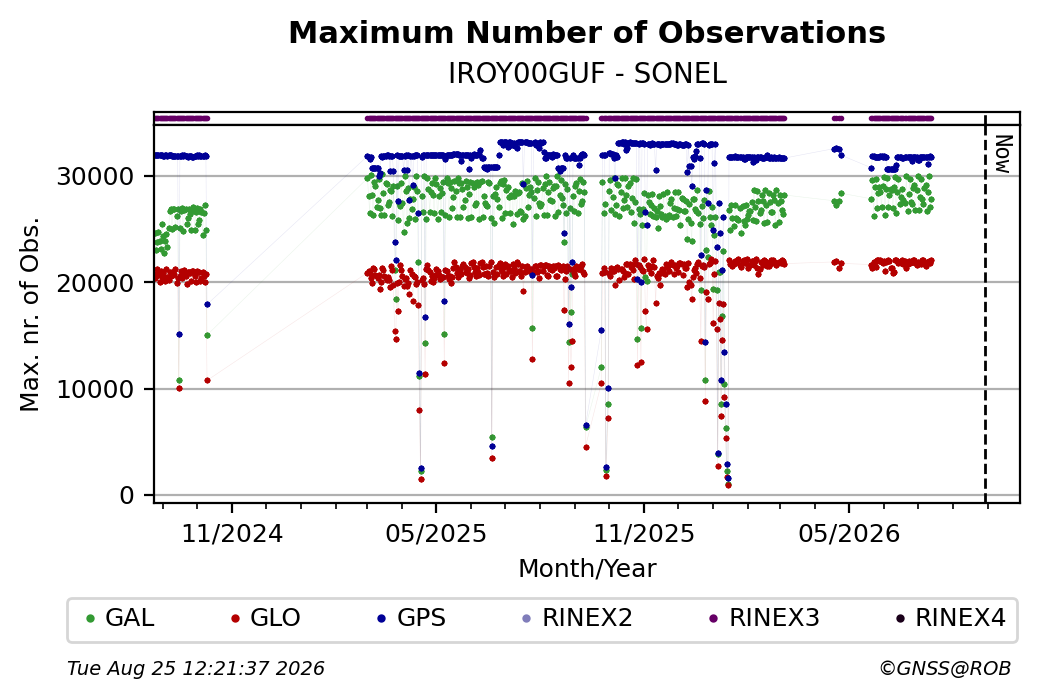 Maximum Number of Observations
IROY00GUF - SONEL

Now

Max. nr. of Obs.

30000
20000
10000
0

11/2024
05/2025
11/2025
05/2026

Month/Year

GAL GLO GPS RINEX2 RINEX3 RINEX4

Tue Aug 25 12:21:37 2026

©GNSS@ROB